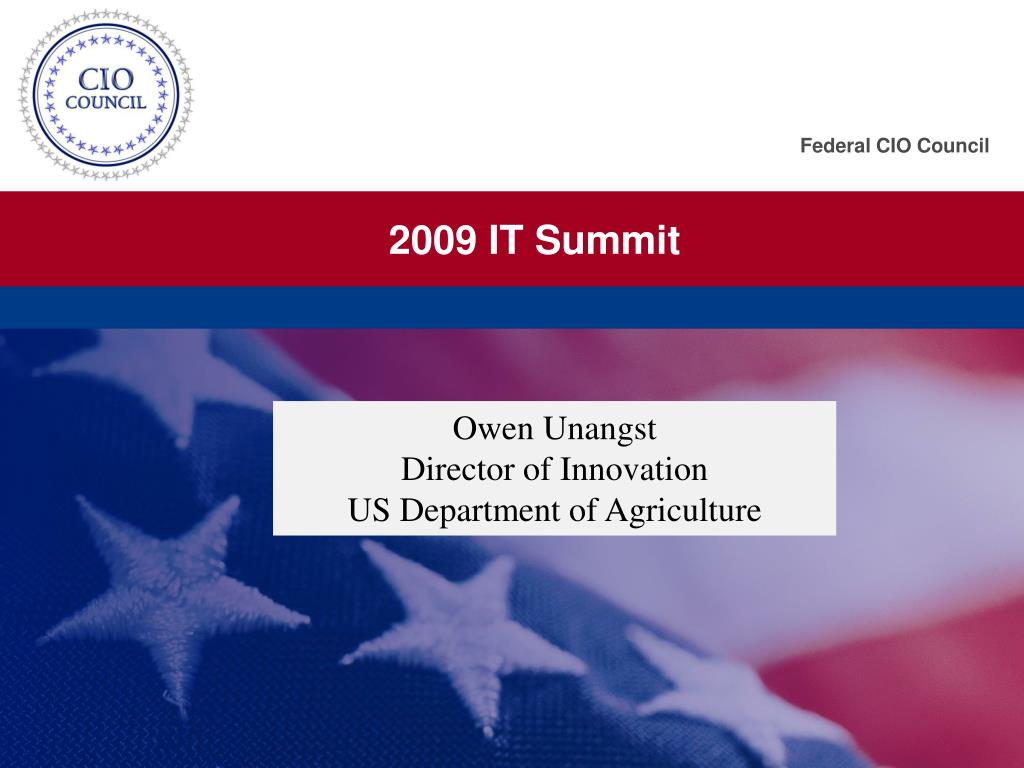 CIO COUNCIL

Federal CIO Council

2009 IT Summit

Owen Unangst
Director of Innovation
US Department of Agriculture